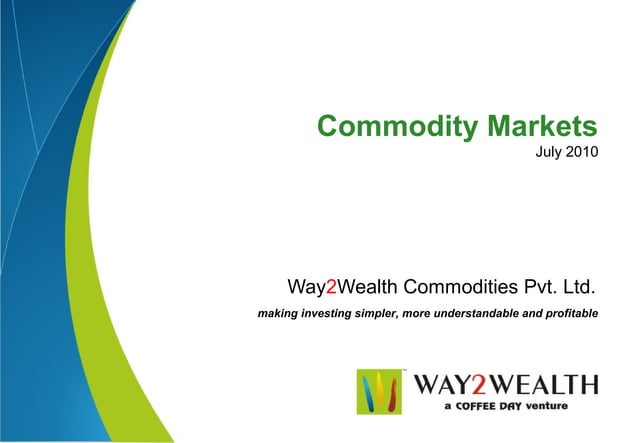 Commodity Markets
July 2010

Way2Wealth Commodities Pvt. Ltd.

making investing simpler, more understandable and profitable

WAY2WEALTH
a COFFEE DAY venture